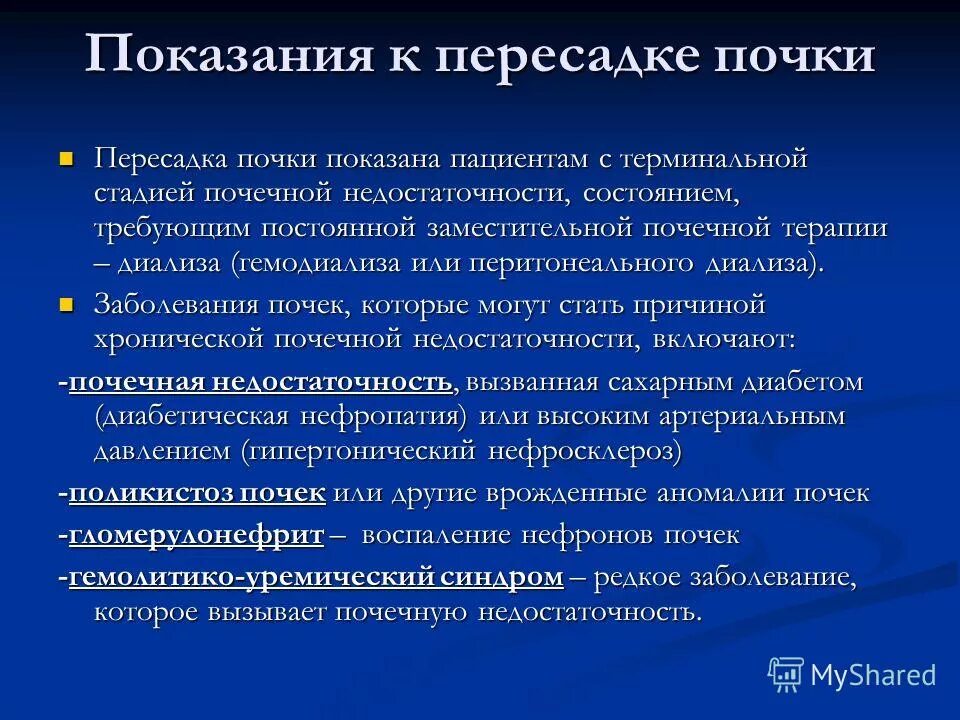 Показания к пересадке почки

Пересадка почки показана пациентам с терминальной стадией почечной недостаточности, состоянием, требующим постоянной заместительной почечной терапии – диализа (гемодиализа или перитонеального диализа).

Заболевания почек, которые могут стать причиной хронической почечной недостаточности, включают:

-почечная недостаточность, вызванная сахарным диабетом (диабетическая нефропатия) или высоким артериальным давлением (гипертонический нефросклероз)

-поликистоз почек или другие врожденные аномалии почек

-гломерулонефрит – воспаление нефронов почек

-гемолитико-уремический синдром – редкое заболевание, которое вызывает почечную недостаточность.

MyShared